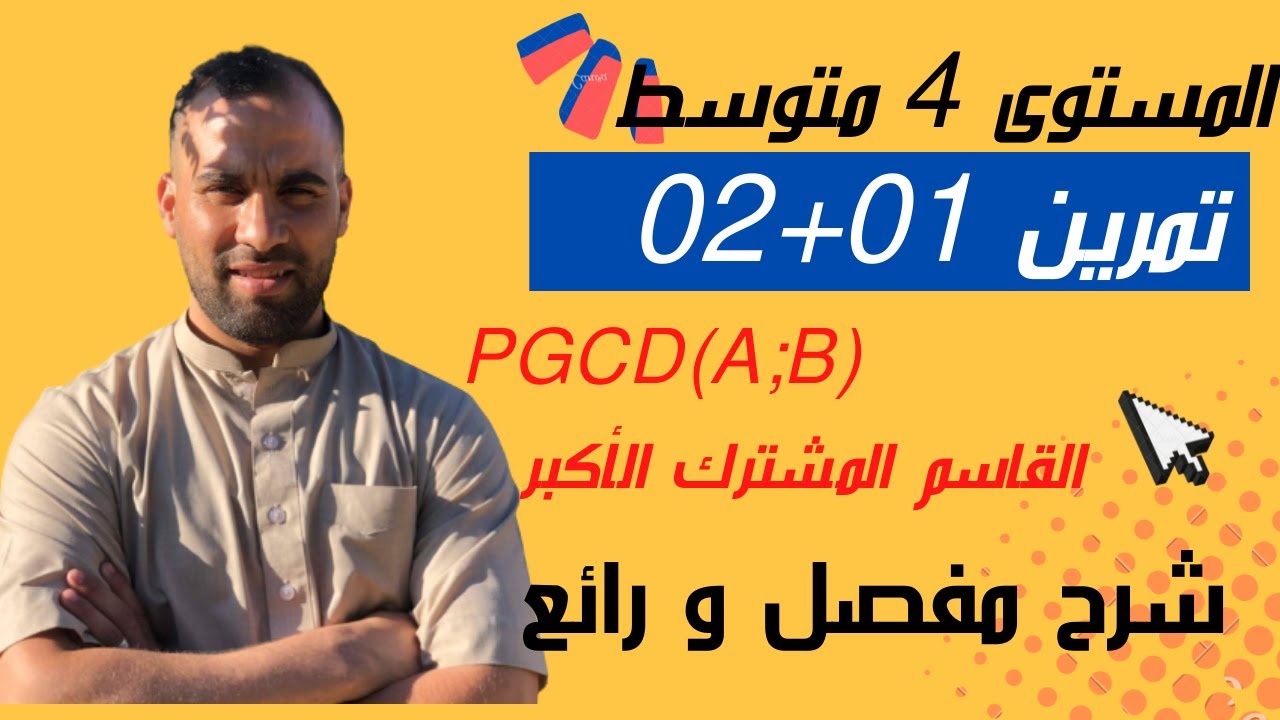 المستوى 4 متوسط

تمرين 01+02

PGCD(A;B)

القاسم المشترك الأكبر

شرح مفصل و رائع